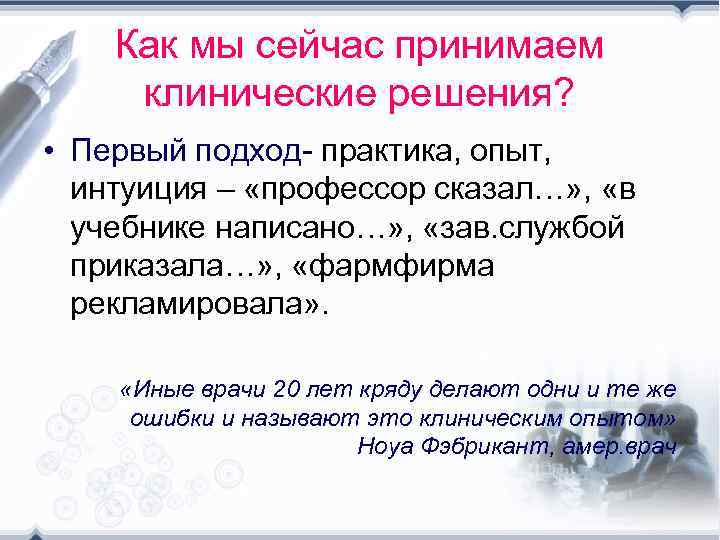 Как мы сейчас принимаем клинические решения?

• Первый подход- практика, опыт, интуиция – «профессор сказал…», «в учебнике написано…», «зав.службой приказала…», «фармфирма рекламировала».

«Иные врачи 20 лет кряду делают одни и те же ошибки и называют это клиническим опытом»
Ноуа Фэбрикант, амер.врач